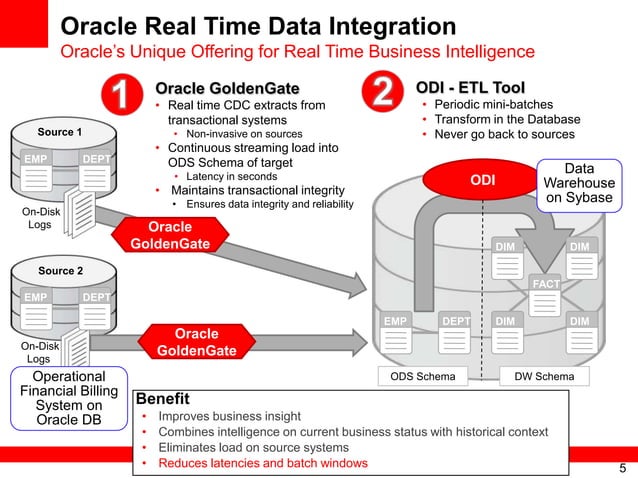 Oracle Real Time Data Integration
Oracle's Unique Offering for Real Time Business Intelligence

1
Oracle GoldenGate
• Real time CDC extracts from transactional systems
  • Non-invasive on sources
• Continuous streaming load into ODS Schema of target
  • Latency in seconds
• Maintains transactional integrity
  • Ensures data integrity and reliability

2
ODI - ETL Tool
• Periodic mini-batches
• Transform in the Database
• Never go back to sources

Source 1
EMP
DEPT
On-Disk Logs

Oracle GoldenGate

Source 2
EMP
DEPT
On-Disk Logs

Oracle GoldenGate

Operational Financial Billing System on Oracle DB

ODI

Data Warehouse on Sybase

DIM
DIM
FACT
EMP
DEPT
DIM
DIM

ODS Schema
DW Schema

Benefit
• Improves business insight
• Combines intelligence on current business status with historical context
• Eliminates load on source systems
• Reduces latencies and batch windows

5